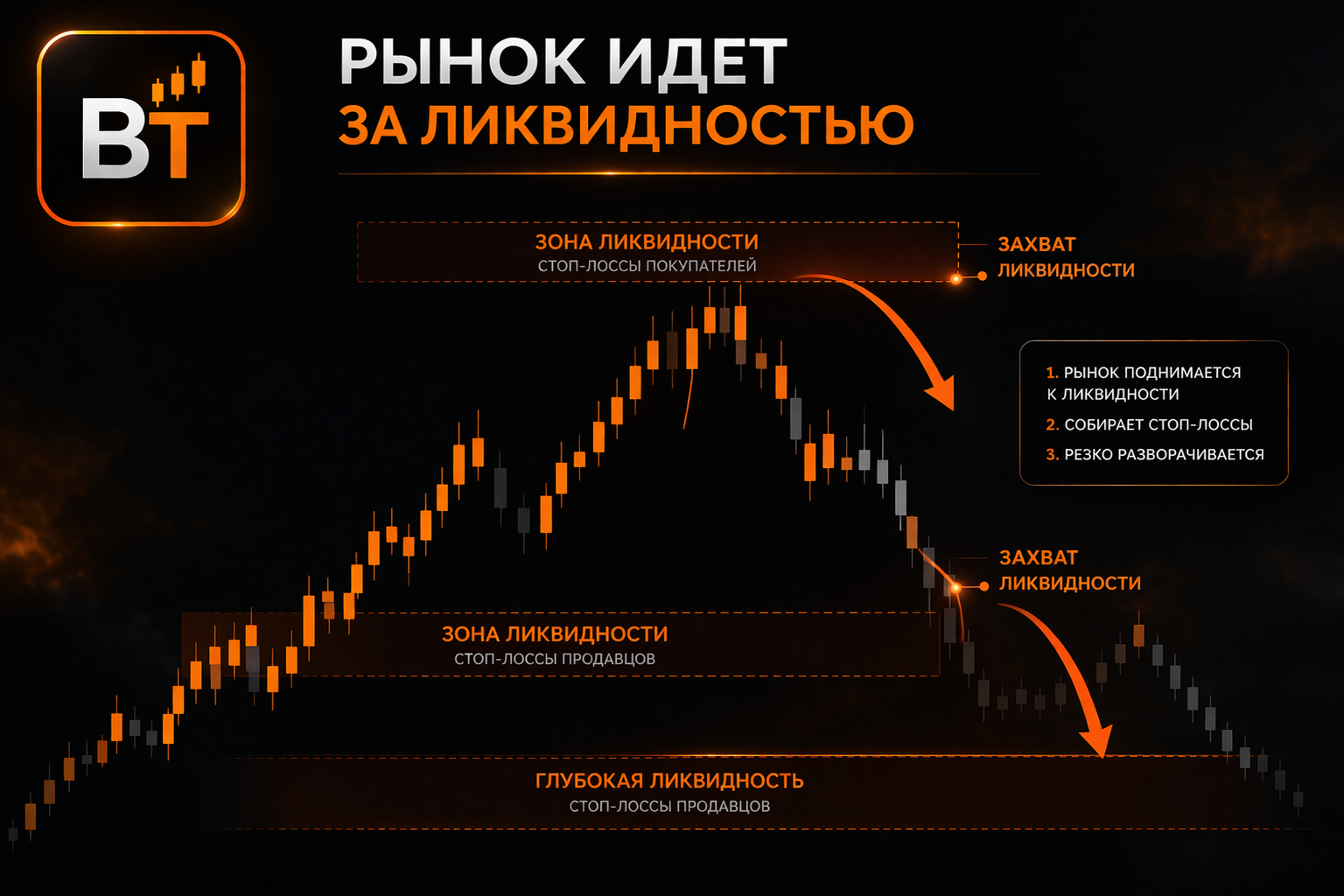 BT

РЫНОК ИДЕТ
ЗА ЛИКВИДНОСТЬЮ

ЗОНА ЛИКВИДНОСТИ
СТОП-ЛОССЫ ПОКУПАТЕЛЕЙ

ЗАХВАТ
ЛИКВИДНОСТИ

1. РЫНОК ПОДНИМАЕТСЯ К ЛИКВИДНОСТИ
2. СОБИРАЕТ СТОП-ЛОССЫ
3. РЕЗКО РАЗВОРАЧИВАЕТСЯ

ЗАХВАТ
ЛИКВИДНОСТИ

ЗОНА ЛИКВИДНОСТИ
СТОП-ЛОССЫ ПРОДАВЦОВ

ГЛУБОКАЯ ЛИКВИДНОСТЬ
СТОП-ЛОССЫ ПРОДАВЦОВ